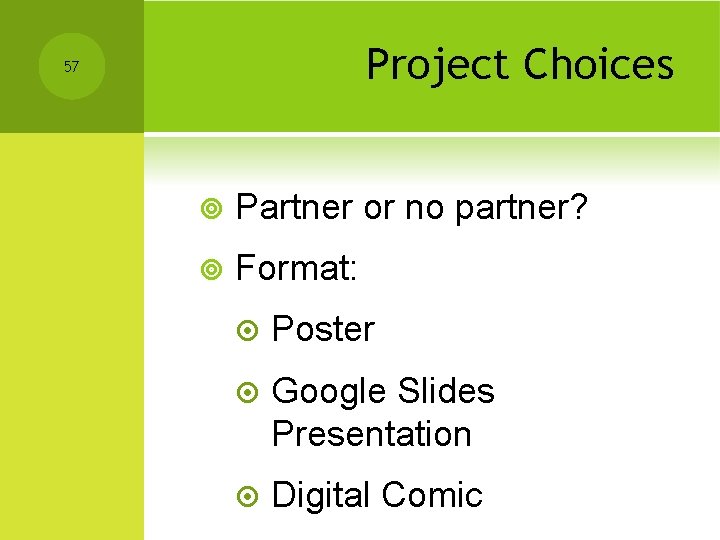 57

Project Choices

Partner or no partner?

Format:

Poster

Google Slides Presentation

Digital Comic